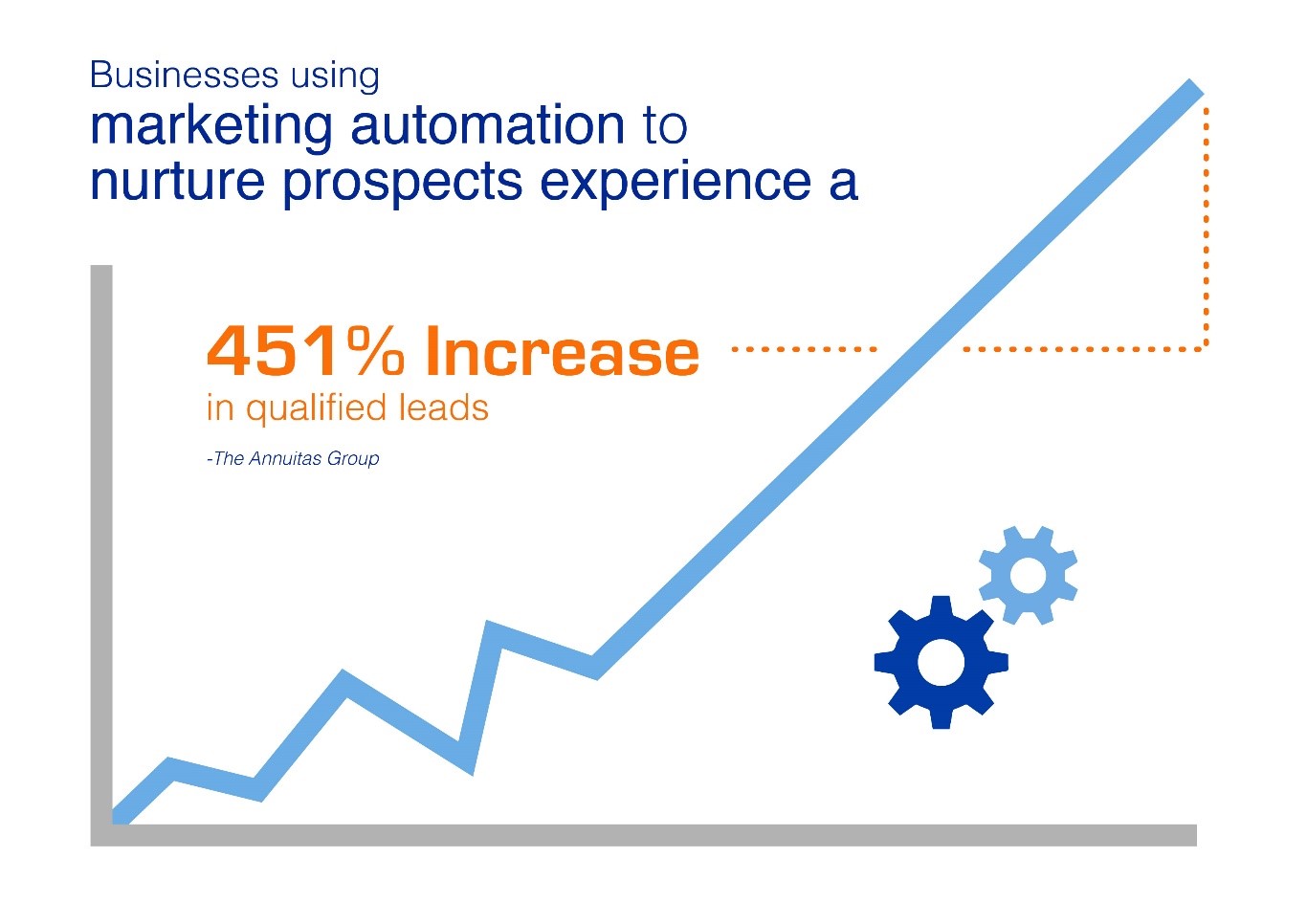 Businesses using
marketing automation to
nurture prospects experience a

451% Increase
in qualified leads

-The Annuitas Group